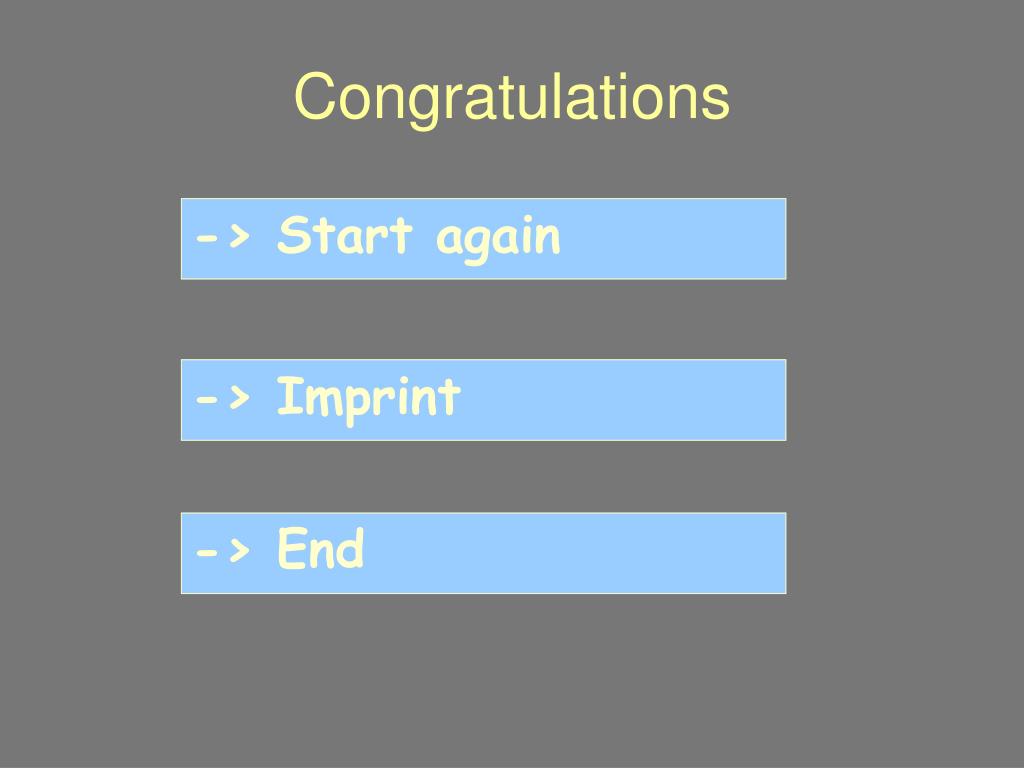 Congratulations

-> Start again

-> Imprint

-> End